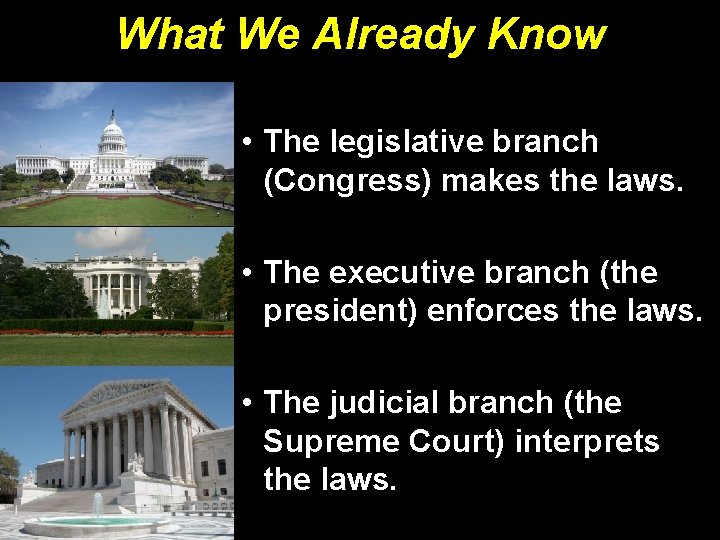 What We Already Know

• The legislative branch (Congress) makes the laws.

• The executive branch (the president) enforces the laws.

• The judicial branch (the Supreme Court) interprets the laws.